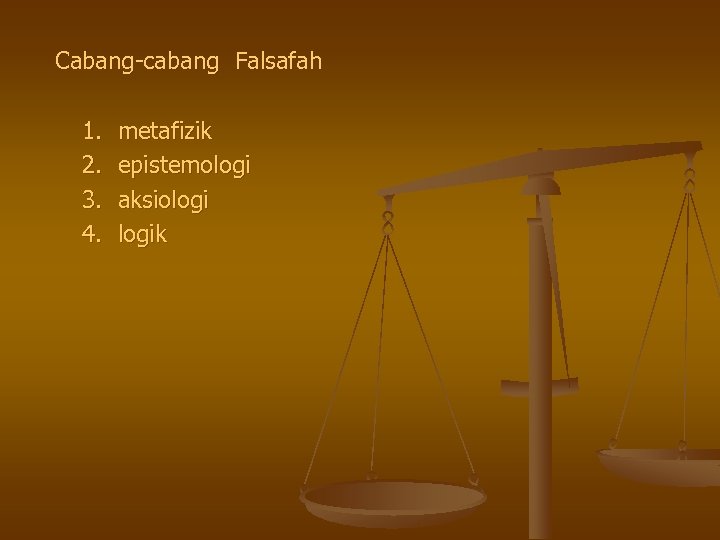 Cabang-cabang Falsafah

1. metafizik
2. epistemologi
3. aksiologi
4. logik